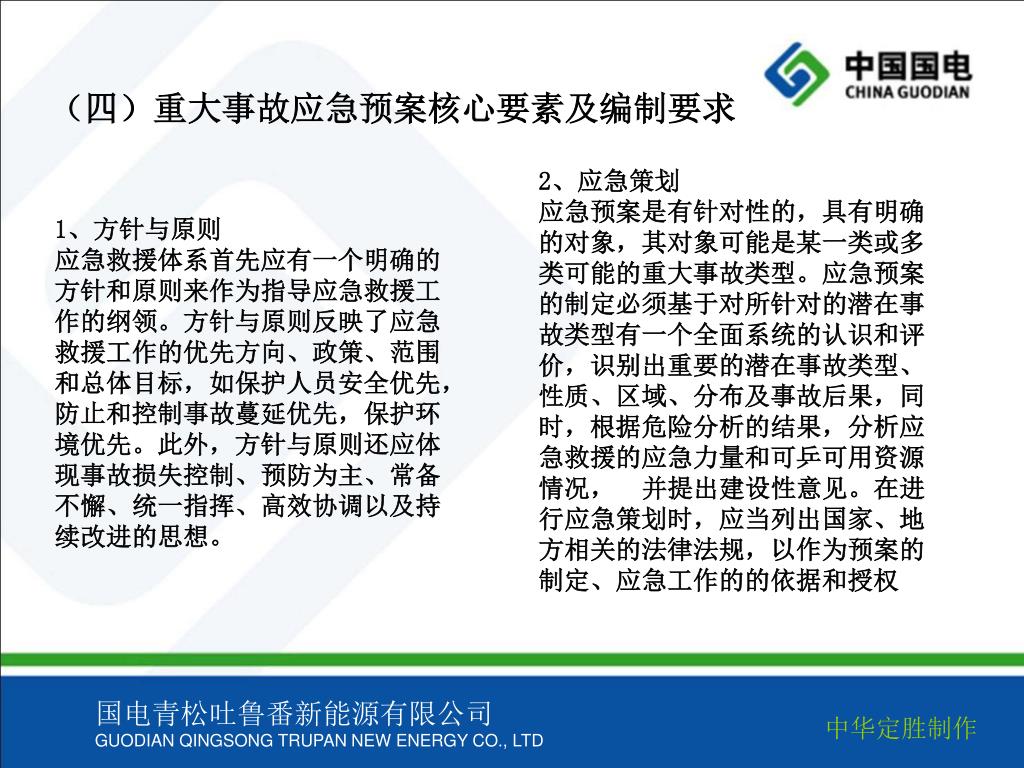 中国国电
CHINA GUODIAN

（四）重大事故应急预案核心要素及编制要求

1、方针与原则
应急救援体系首先应有一个明确的方针和原则来作为指导应急救援工作的纲领。方针与原则反映了应急救援工作的优先方向、政策、范围和总体目标，如保护人员安全优先，防止和控制事故蔓延优先，保护环境优先。此外，方针与原则还应体现事故损失控制、预防为主、常备不懈、统一指挥、高效协调以及持续改进的思想。

2、应急策划
应急预案是有针对性的，具有明确的对象，其对象可能是某一类或多类可能的重大事故类型。应急预案的制定必须基于对所针对的潜在事故类型有一个全面系统的认识和评价，识别出重要的潜在事故类型、性质、区域、分布及事故后果，同时，根据危险分析的结果，分析应急救援的应急力量和可乒可用资源情况，　并提出建设性意见。在进行应急策划时，应当列出国家、地方相关的法律法规，以作为预案的制定、应急工作的的依据和授权

国电青松吐鲁番新能源有限公司
GUODIAN QINGSONG TRUPAN NEW ENERGY CO., LTD
中华定胜制作